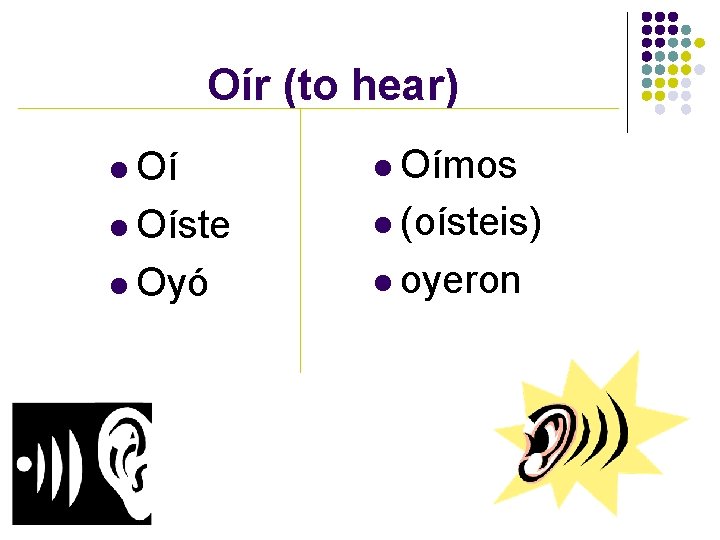 Oír (to hear)

- Oí
- Oíste
- Oyó

- Oímos
- (oísteis)
- oyeron